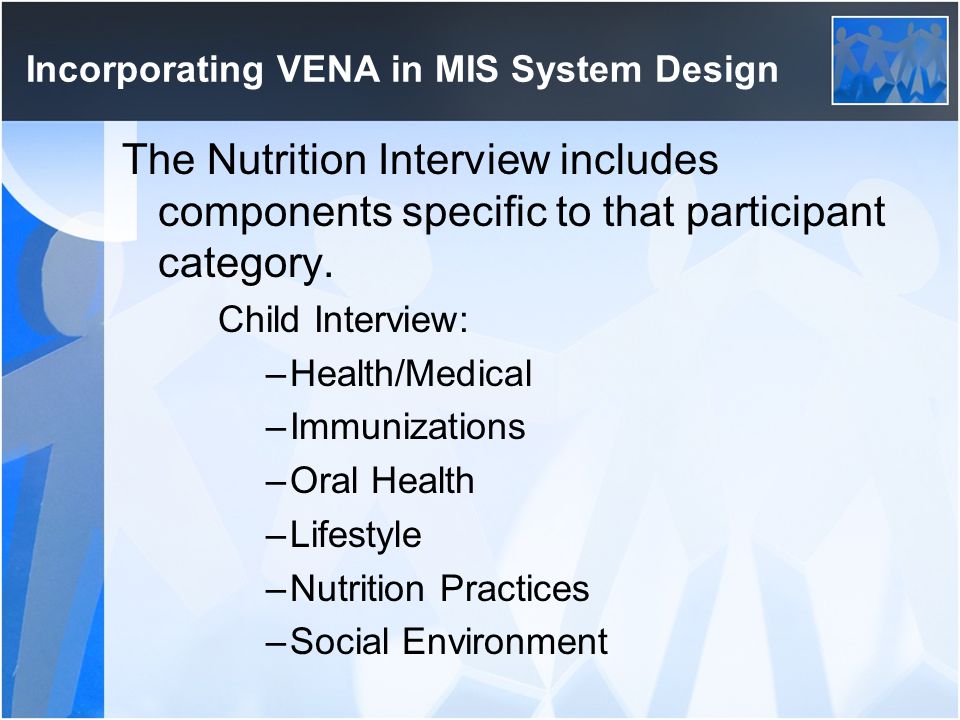 Incorporating VENA in MIS System Design

The Nutrition Interview includes components specific to that participant category.

Child Interview:

– Health/Medical
– Immunizations
– Oral Health
– Lifestyle
– Nutrition Practices
– Social Environment